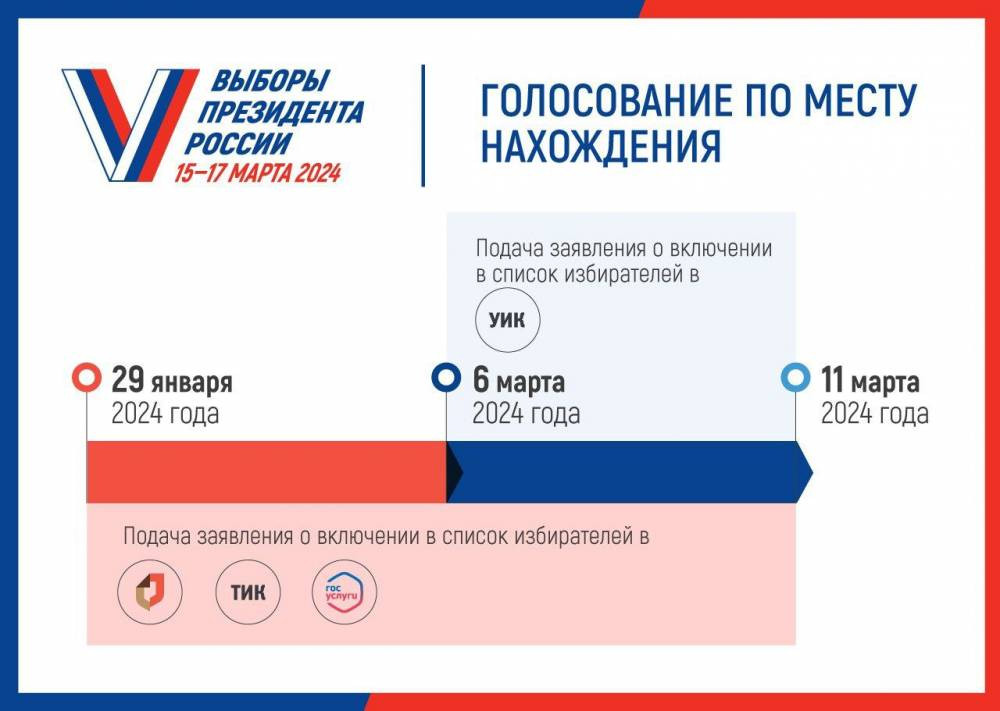 ВЫБОРЫ ПРЕЗИДЕНТА РОССИИ
15–17 МАРТА 2024

ГОЛОСОВАНИЕ ПО МЕСТУ НАХОЖДЕНИЯ

Подача заявления о включении в список избирателей в

УИК

29 января
2024 года

6 марта
2024 года

11 марта
2024 года

Подача заявления о включении в список избирателей в

ТИК

гос услуги